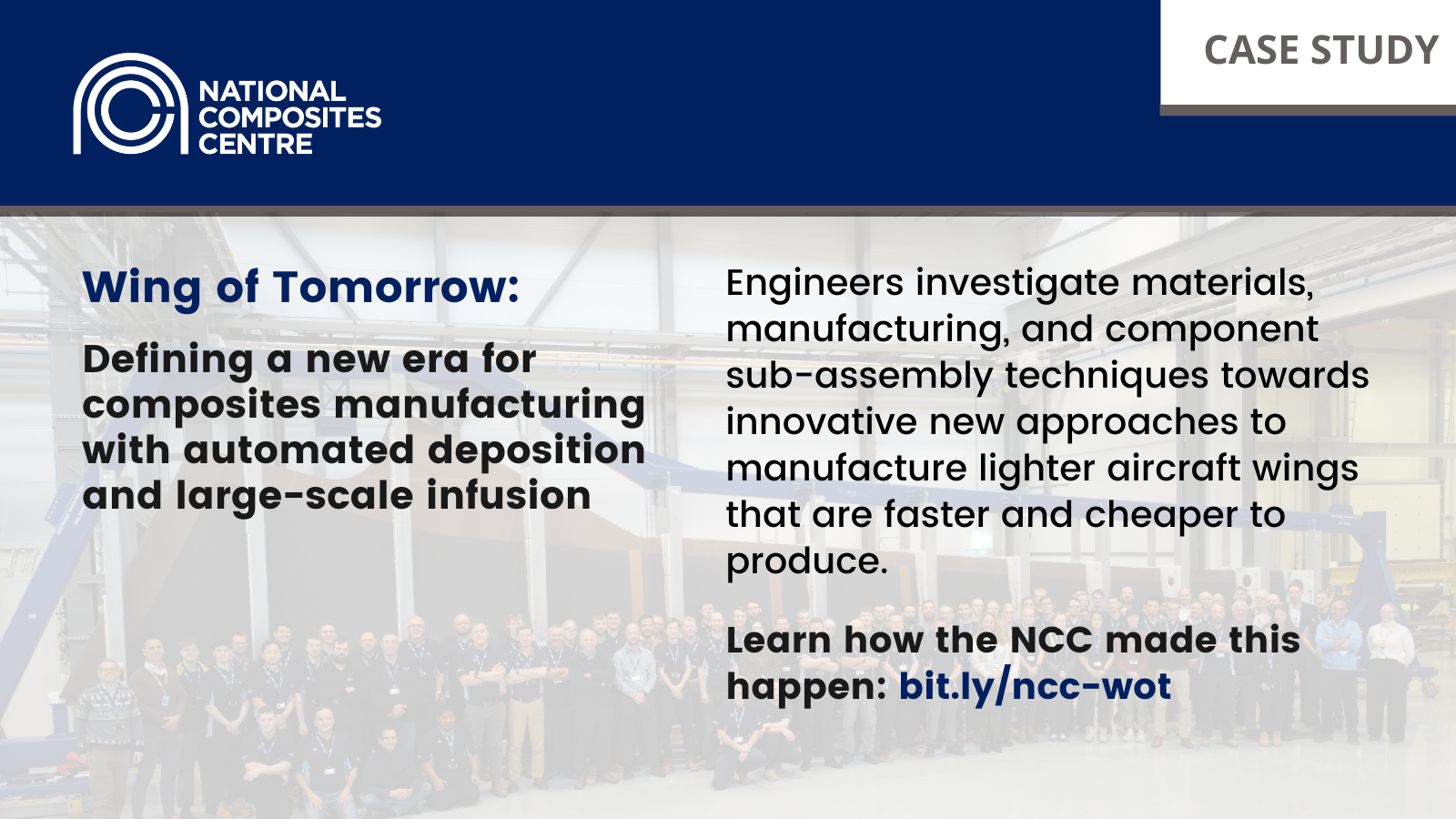 NATIONAL COMPOSITES CENTRE

CASE STUDY

Wing of Tomorrow:

Defining a new era for composites manufacturing with automated deposition and large-scale infusion

Engineers investigate materials, manufacturing, and component sub-assembly techniques towards innovative new approaches to manufacture lighter aircraft wings that are faster and cheaper to produce.

Learn how the NCC made this happen: bit.ly/ncc-wot